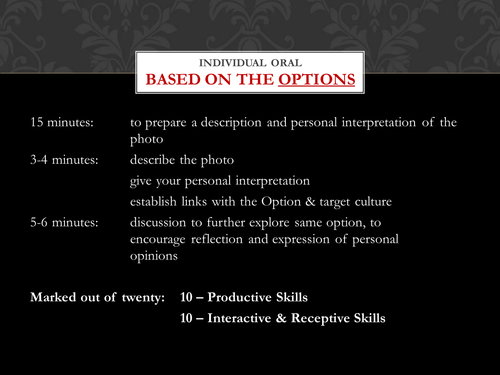 INDIVIDUAL ORAL
BASED ON THE OPTIONS

15 minutes: to prepare a description and personal interpretation of the photo

3-4 minutes: describe the photo

give your personal interpretation

establish links with the Option & target culture

5-6 minutes: discussion to further explore same option, to encourage reflection and expression of personal opinions

Marked out of twenty: 10 – Productive Skills

10 – Interactive & Receptive Skills